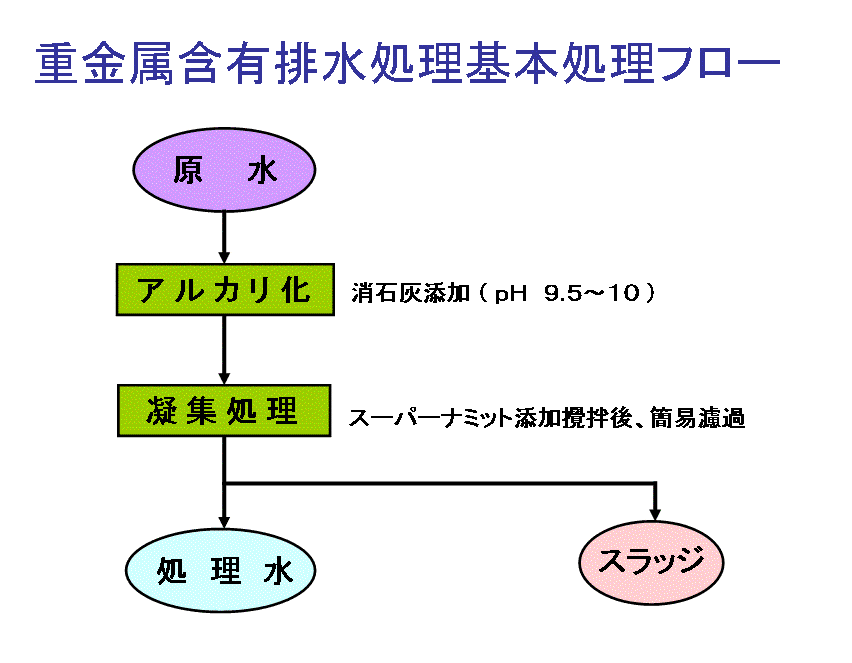 重金属含有排水処理基本処理フロー

原 水

アルカリ化

消石灰添加（pH 9.5～10）

凝集処理

スーパーナミット添加攪拌後、簡易濾過

処 理 水

スラッジ